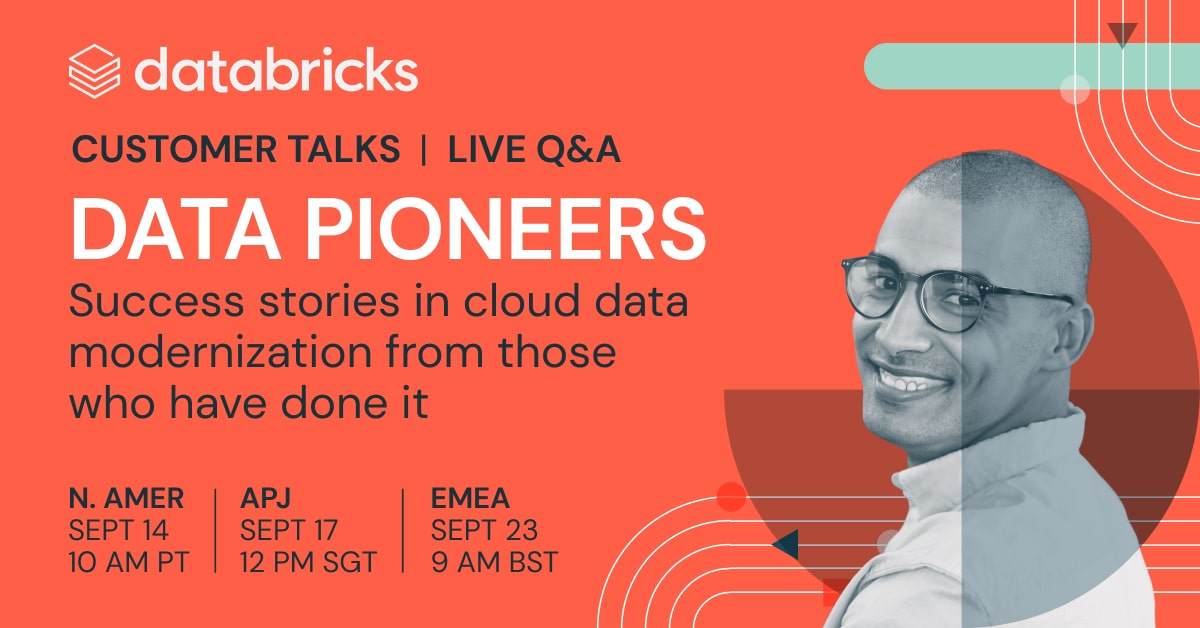 databricks

CUSTOMER TALKS | LIVE Q&A

DATA PIONEERS

Success stories in cloud data modernization from those who have done it

N. AMER
SEPT 14
10 AM PT

APJ
SEPT 17
12 PM SGT

EMEA
SEPT 23
9 AM BST